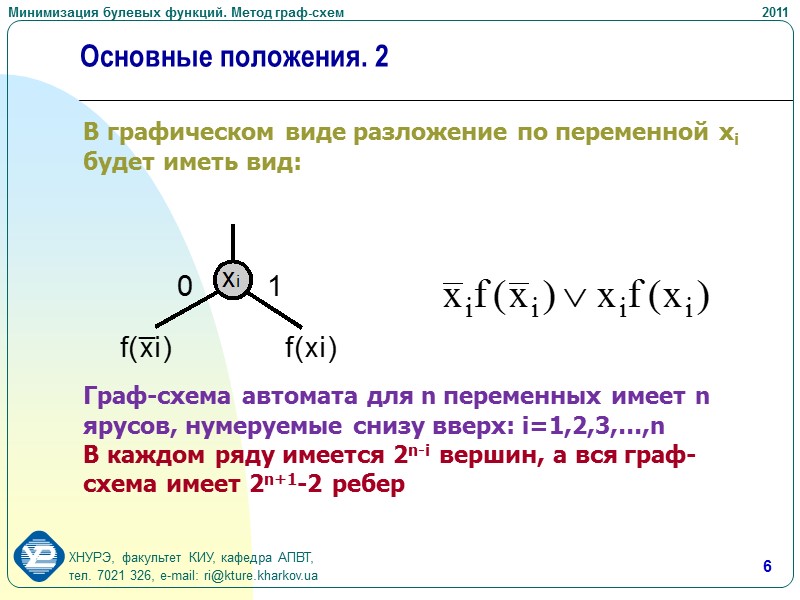 Минимизация булевых функций. Метод граф-схем

2011

Основные положения. 2

В графическом виде разложение по переменной $x_i$ будет иметь вид:

$x_i$

0

1

$f(\overline{xi})$

$f(xi)$

$\overline{x}_i f(\overline{x}_i) \vee x_i f(x_i)$

Граф-схема автомата для n переменных имеет n ярусов, нумеруемые снизу вверх: i=1,2,3,…,n
В каждом ряду имеется $2^{n-i}$ вершин, а вся граф-схема имеет $2^{n+1}$-2 ребер

ХНУРЭ, факультет КИУ, кафедра АПВТ,
тел. 7021 326, e-mail: ri@kture.kharkov.ua

6